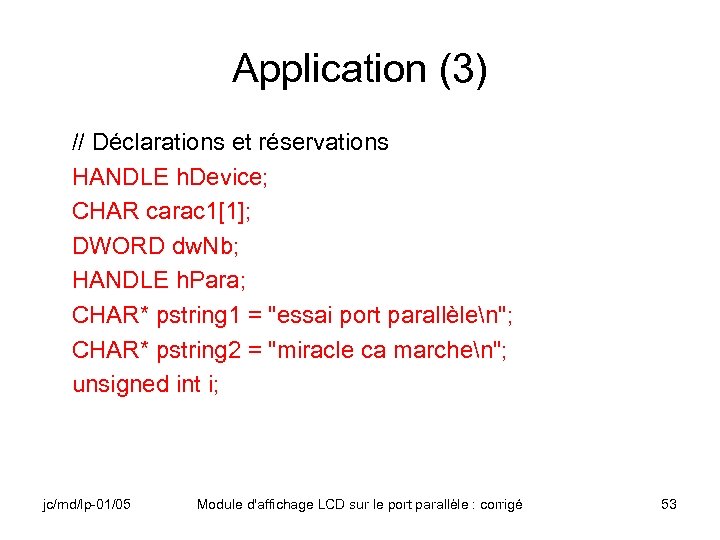 Application (3)

// Déclarations et réservations
HANDLE hDevice;
CHAR carac1[1];
DWORD dwNb;
HANDLE hPara;
CHAR* pstring1 = "essai port parallèle\n";
CHAR* pstring2 = "miracle ca marche\n";
unsigned int i;

jc/md/lp-01/05 Module d'affichage LCD sur le port parallèle : corrigé 53